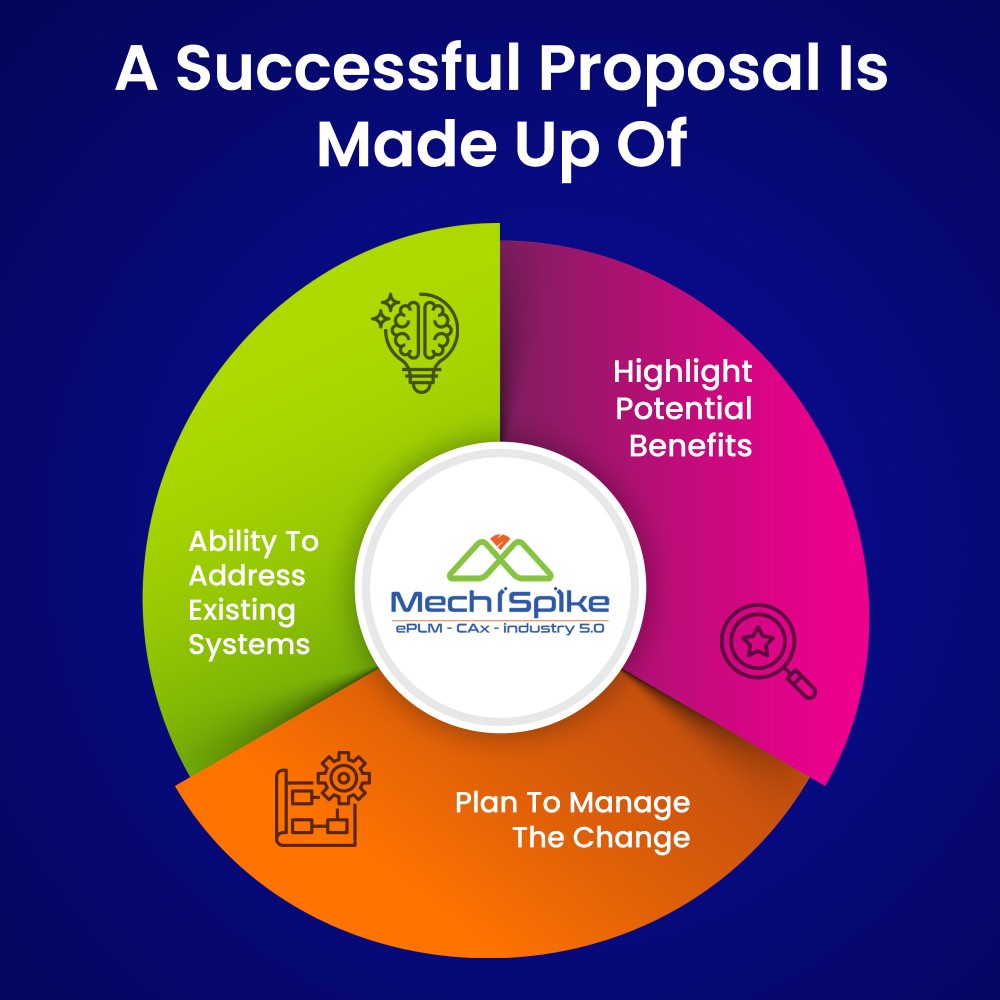 A Successful Proposal Is Made Up Of

Highlight Potential Benefits

Ability To Address Existing Systems

MechiSpike
ePLM - CAx - industry 5.0

Plan To Manage The Change